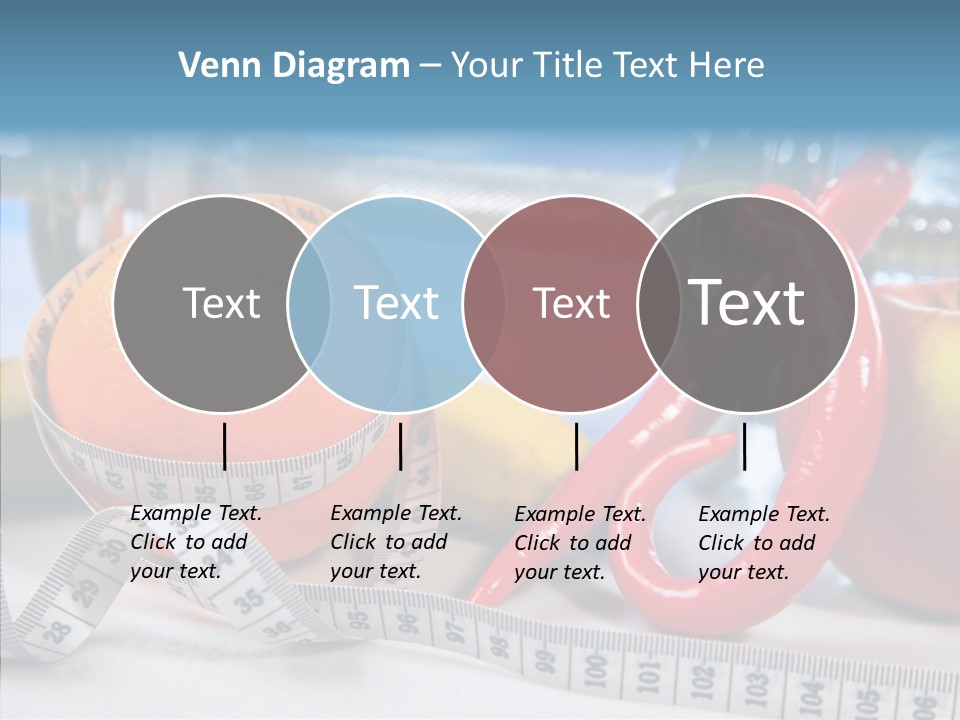 Venn Diagram – Your Title Text Here

Text

Text

Text

Text

Example Text. Click to add your text.

Example Text. Click to add your text.

Example Text. Click to add your text.

Example Text. Click to add your text.